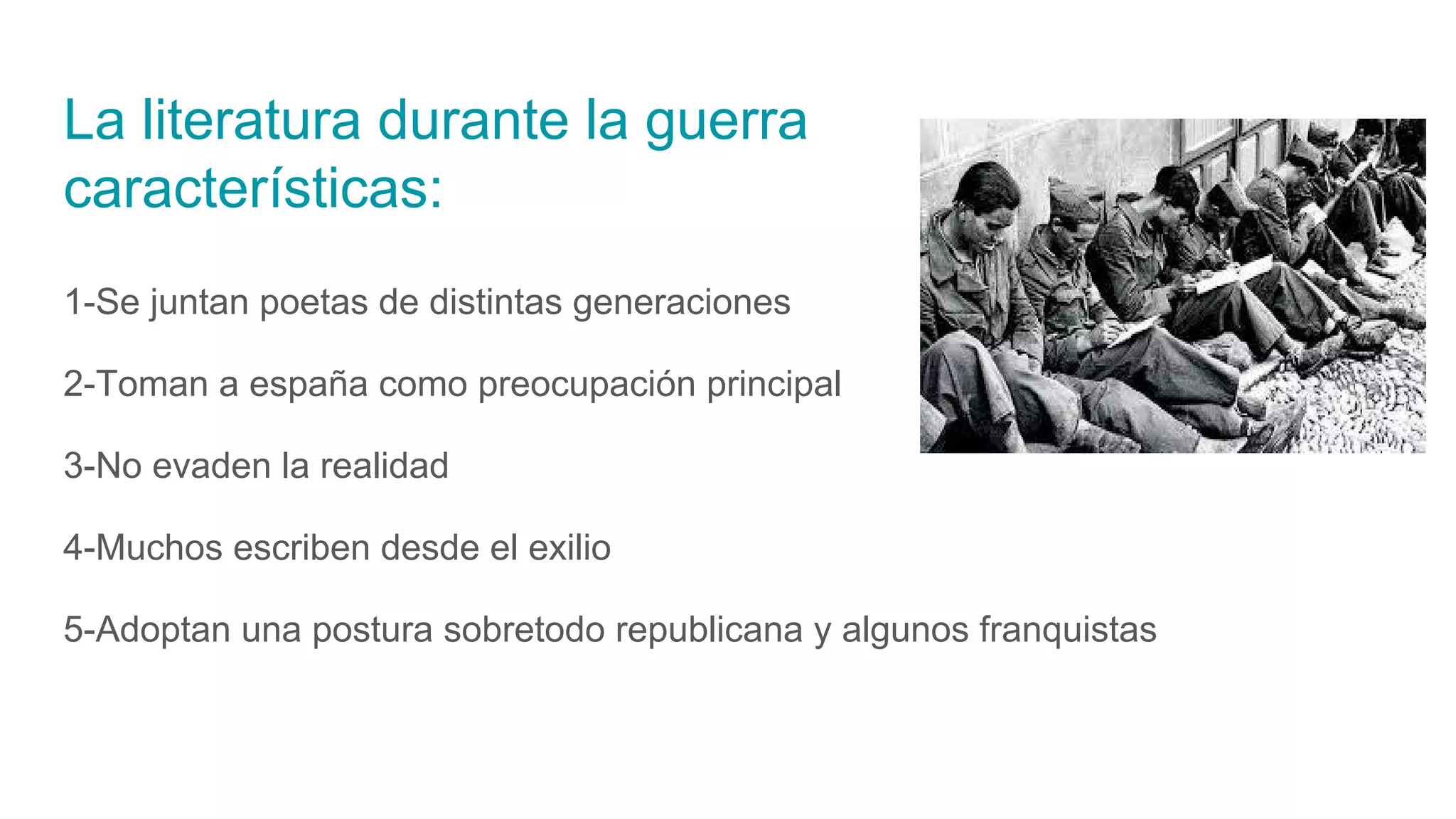 La literatura durante la guerra características:

1-Se juntan poetas de distintas generaciones

2-Toman a españa como preocupación principal

3-No evaden la realidad

4-Muchos escriben desde el exilio

5-Adoptan una postura sobretodo republicana y algunos franquistas